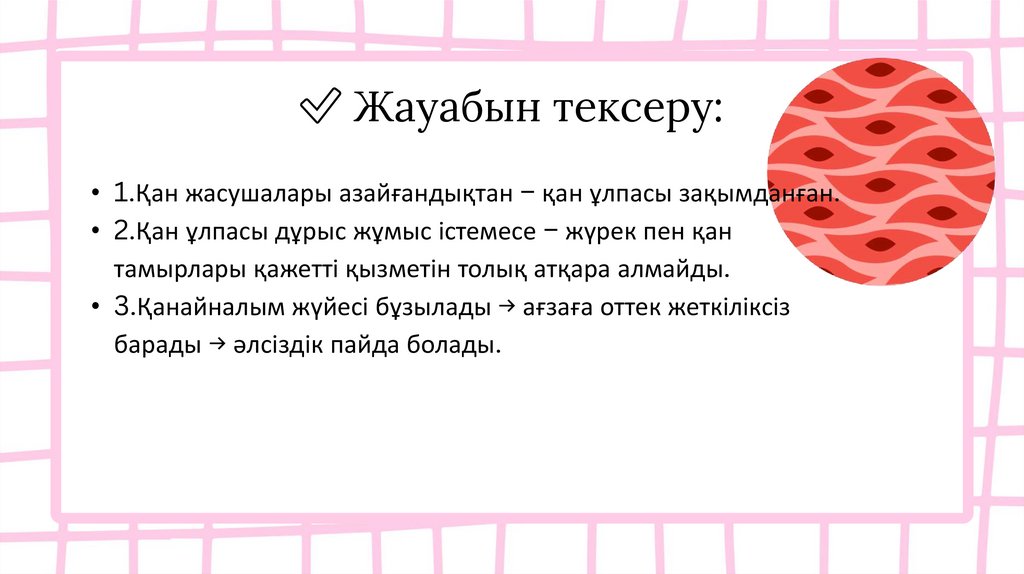 ✓ Жауабын тексеру:

• 1.Қан жасушалары азайғандықтан – қан ұлпасы зақымданған.
• 2.Қан ұлпасы дұрыс жұмыс істемесе – жүрек пен қан тамырлары қажетті қызметін толық атқара алмайды.
• 3.Қанайналым жүйесі бұзылады → ағзаға оттек жеткіліксіз барады → әлсіздік пайда болады.